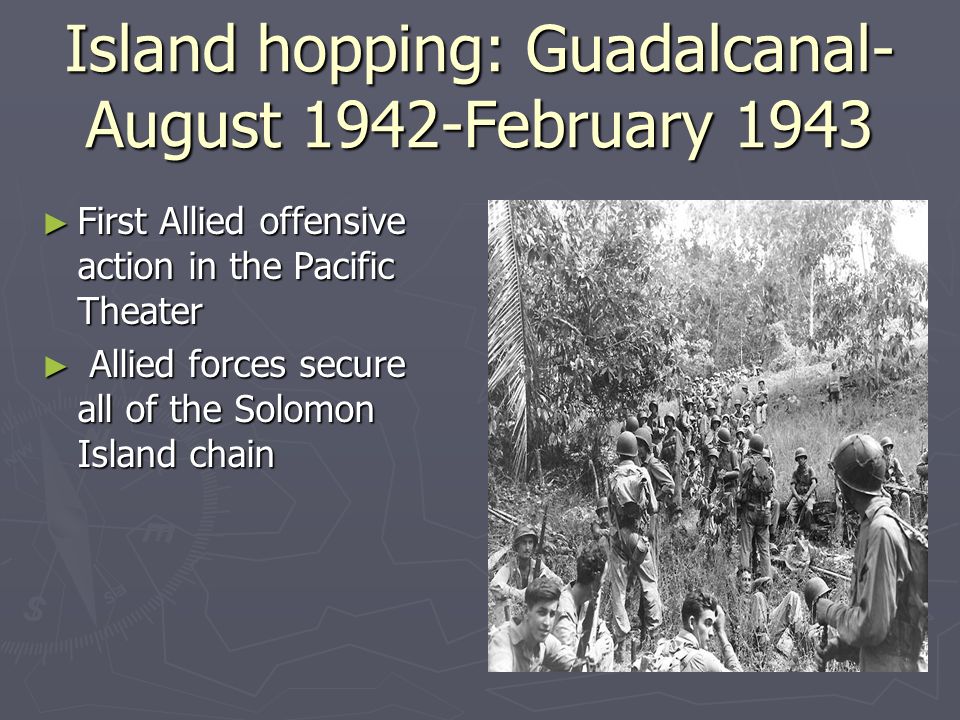 Island hopping: Guadalcanal-August 1942-February 1943

► First Allied offensive action in the Pacific Theater
► Allied forces secure all of the Solomon Island chain